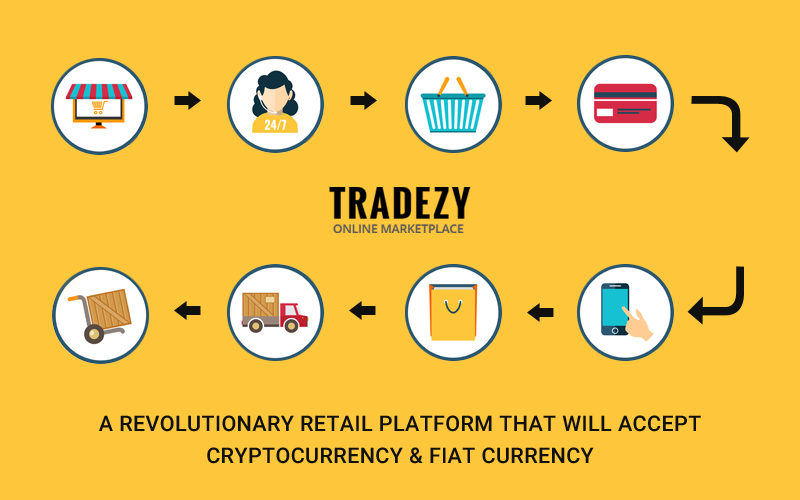 24/7

TRADEZY
ONLINE MARKETPLACE

A REVOLUTIONARY RETAIL PLATFORM THAT WILL ACCEPT CRYPTOCURRENCY & FIAT CURRENCY